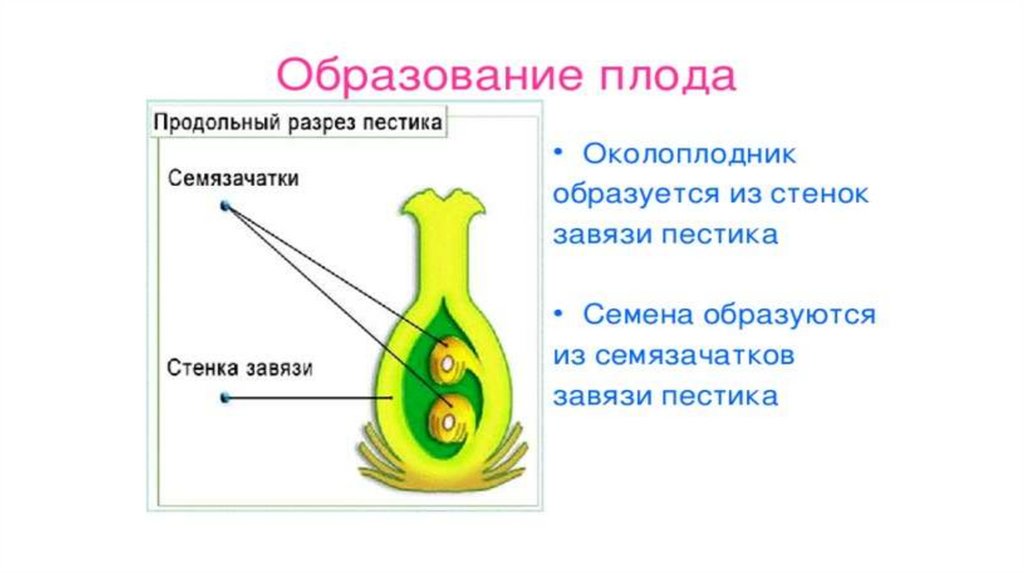 Образование плода

Продольный разрез пестика

Семязачатки

Стенка завязи

• Околоплодник образуется из стенок завязи пестика

• Семена образуются из семязачатков завязи пестика